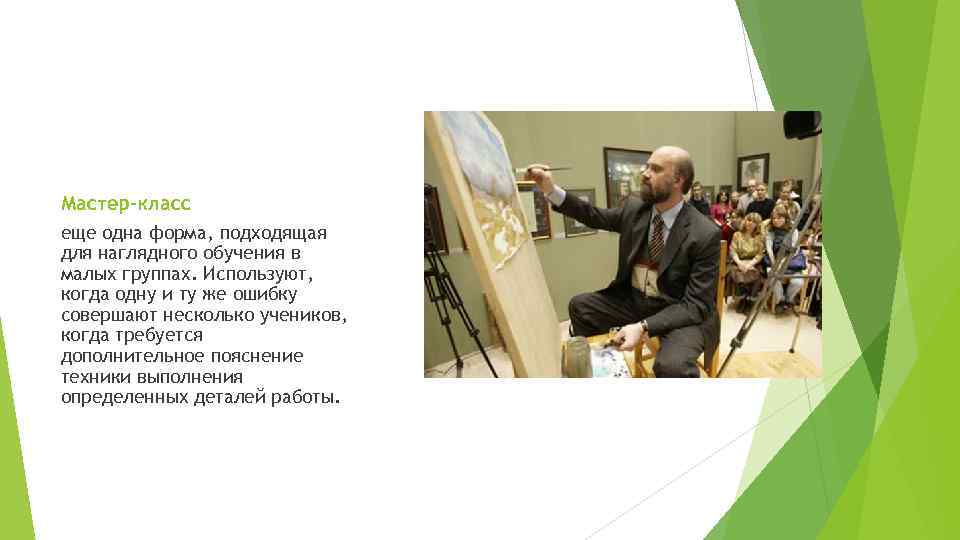 Мастер-класс

еще одна форма, подходящая для наглядного обучения в малых группах. Используют, когда одну и ту же ошибку совершают несколько учеников, когда требуется дополнительное пояснение техники выполнения определенных деталей работы.